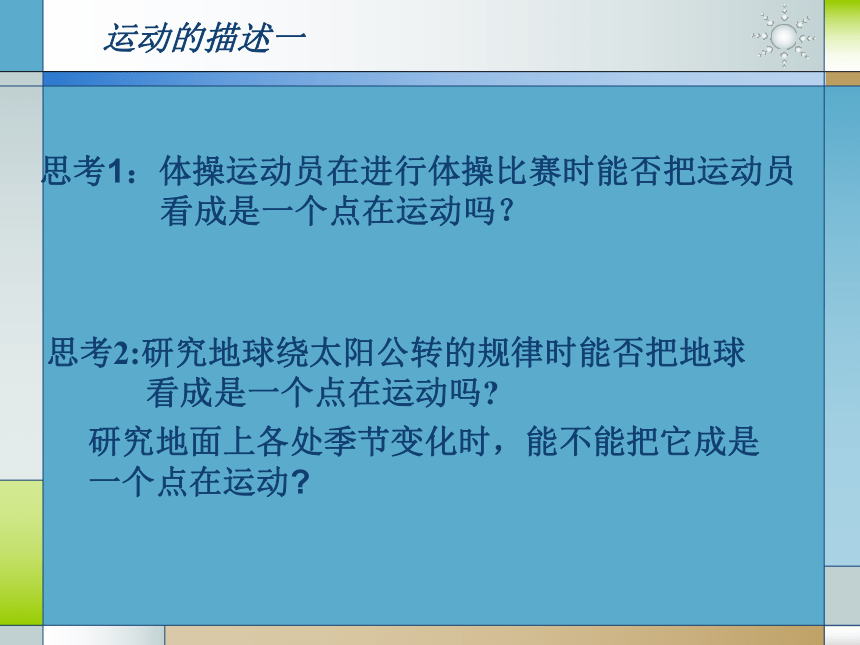 运动的描述一

思考1：体操运动员在进行体操比赛时能否把运动员看成是一个点在运动吗？

思考2:研究地球绕太阳公转的规律时能否把地球看成是一个点在运动吗?

研究地面上各处季节变化时，能不能把它成是一个点在运动?